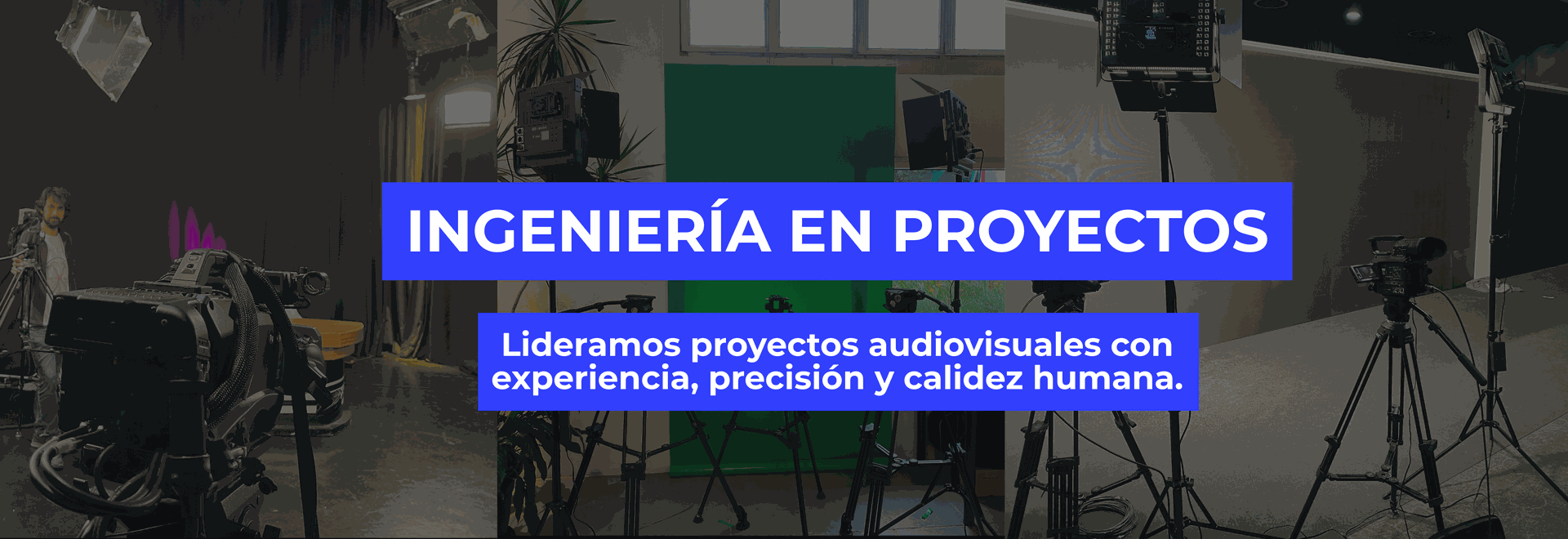 INGENIERÍA EN PROYECTOS

Lideramos proyectos audiovisuales con experiencia, precisión y calidez humana.